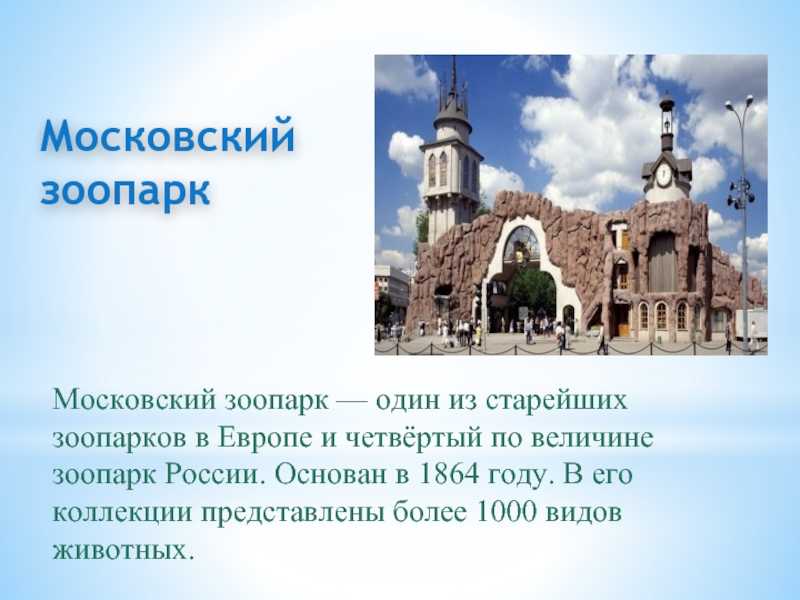 Московский зоопарк

Московский зоопарк — один из старейших зоопарков в Европе и четвёртый по величине зоопарк России. Основан в 1864 году. В его коллекции представлены более 1000 видов животных.